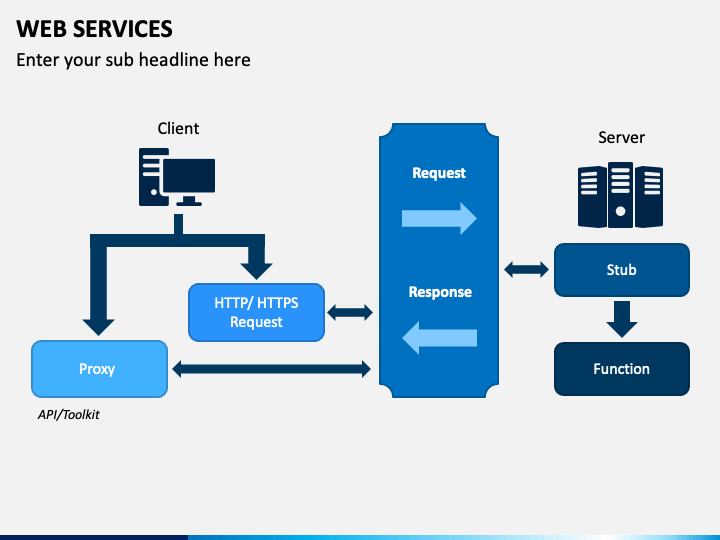 WEB SERVICES
Enter your sub headline here

Client

HTTP/ HTTPS Request

Proxy

API/Toolkit

Request

Response

Server

Stub

Function